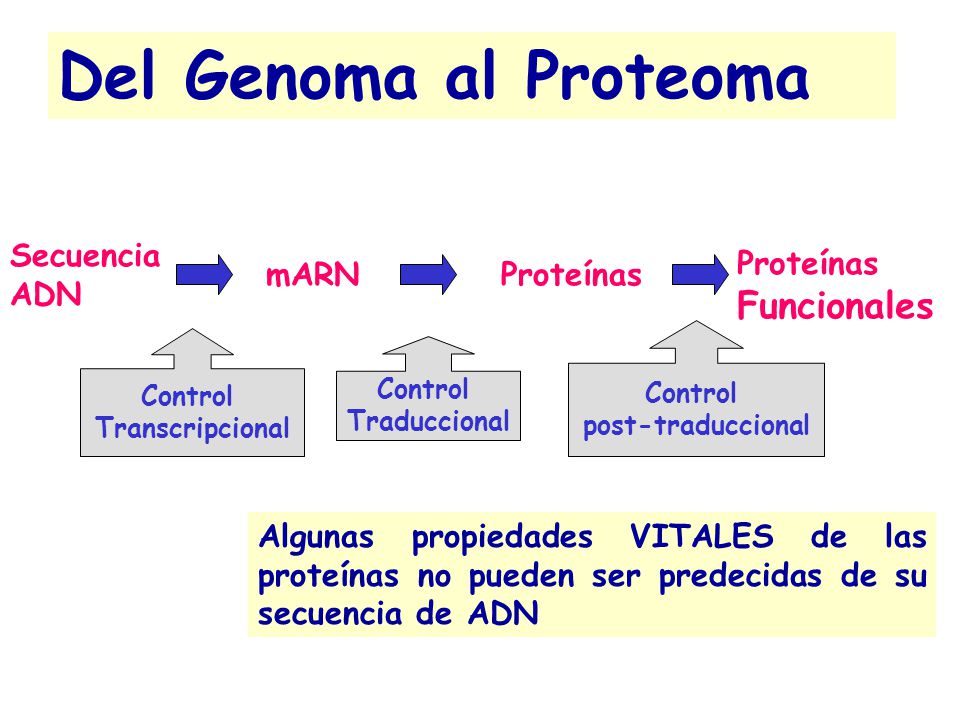 Del Genoma al Proteoma

Secuencia ADN

mARN

Proteínas

Proteínas Funcionales

Control Transcripcional

Control Traduccional

Control post-traduccional

Algunas propiedades VITALES de las proteínas no pueden ser predecidas de su secuencia de ADN